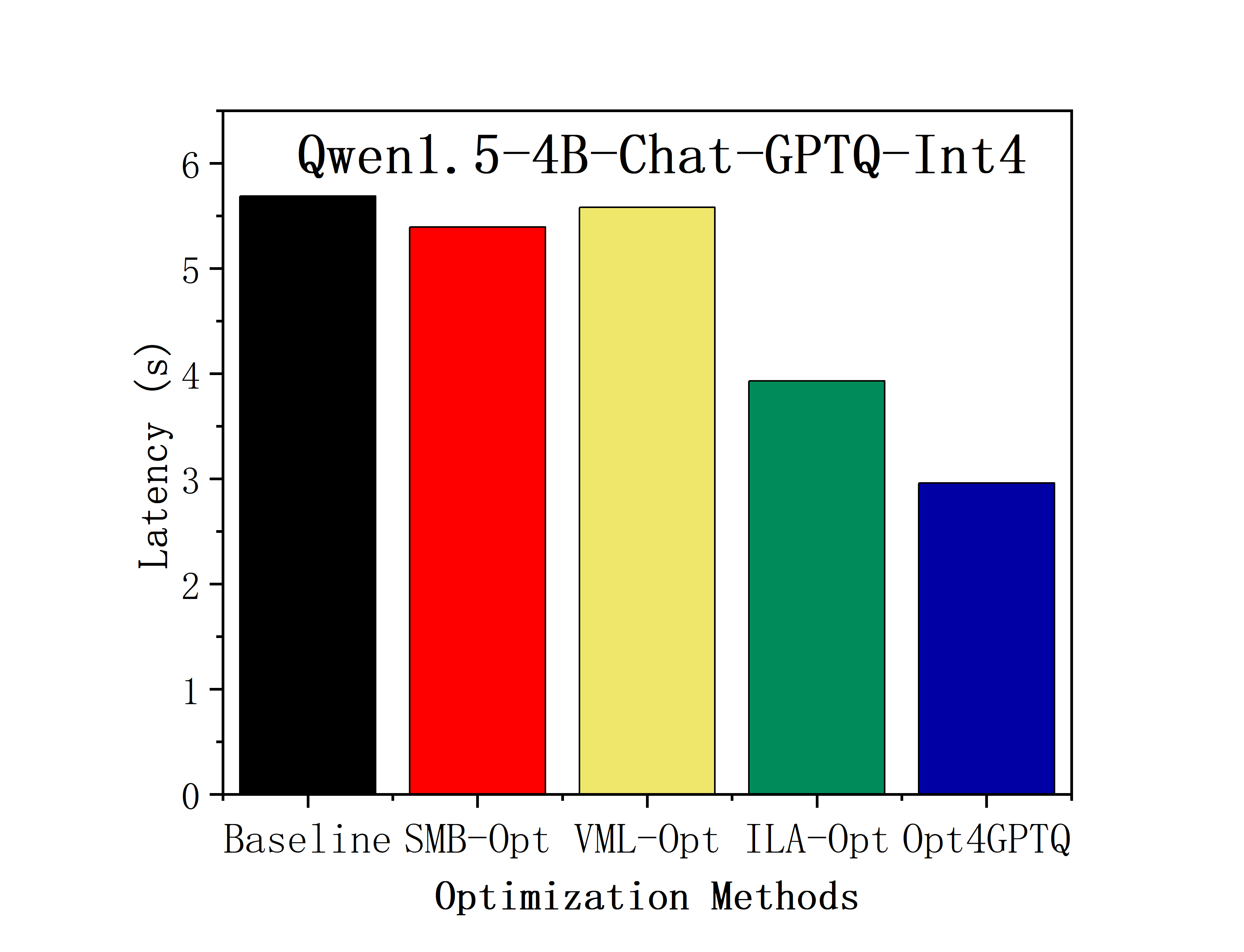 Qwen1.5-4B-Chat-GPTQ-Int4

Latency (s)

6
5
4
3
2
1
0

Baseline SMB-Opt VML-Opt ILA-Opt Opt4GPTQ

Optimization Methods